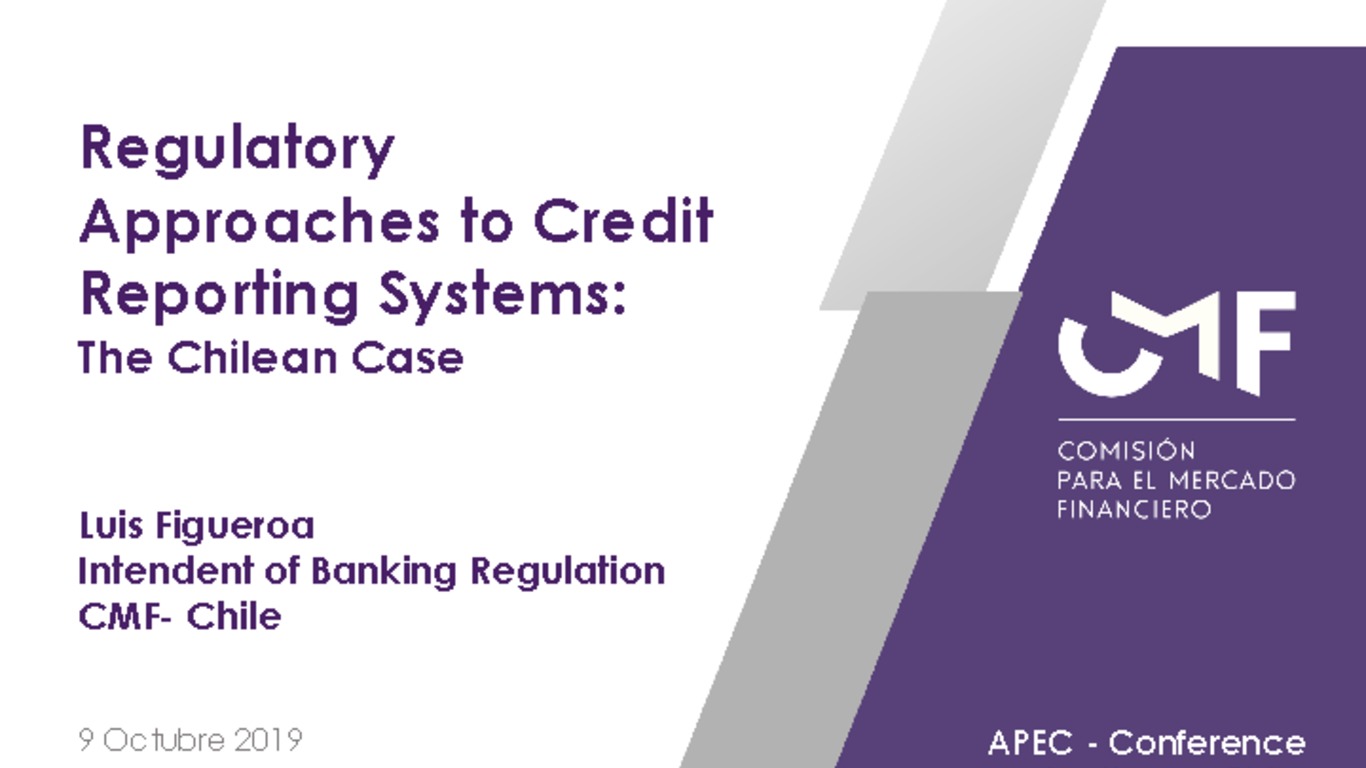 Regulatory Approaches to Credit Reporting Systems:
The Chilean Case

Luis Figueroa
Intendent of Banking Regulation
CMF- Chile

9 Octubre 2019

CMF

COMISIÓN PARA EL MERCADO FINANCIERO

APEC - Conference